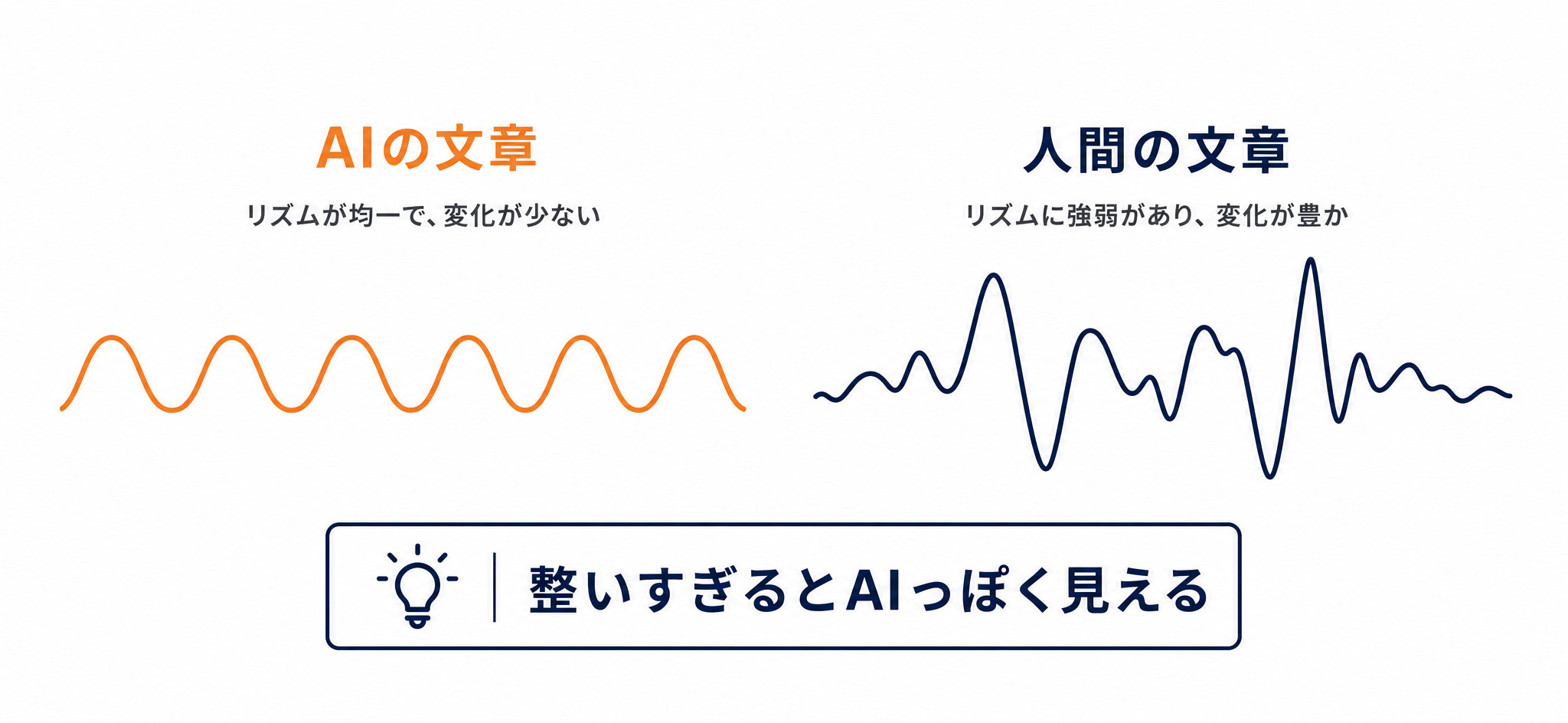 AIの文章

リズムが均一で、変化が少ない

人間の文章

リズムに強弱があり、変化が豊か

整いすぎるとAIっぽく見える